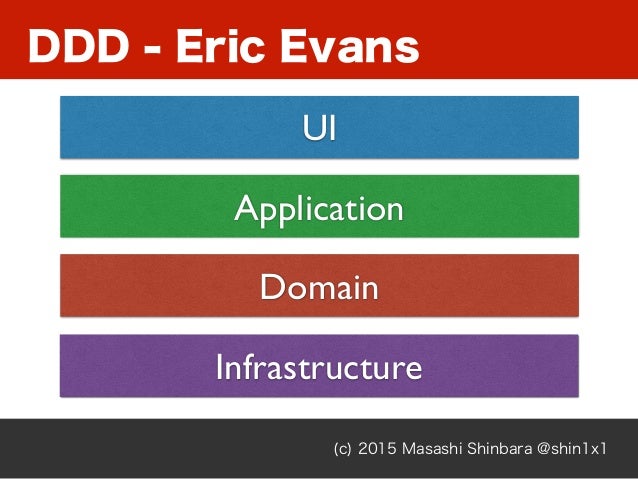 DDD - Eric Evans

UI

Application

Domain

Infrastructure

(c) 2015 Masashi Shinbara @shin1x1